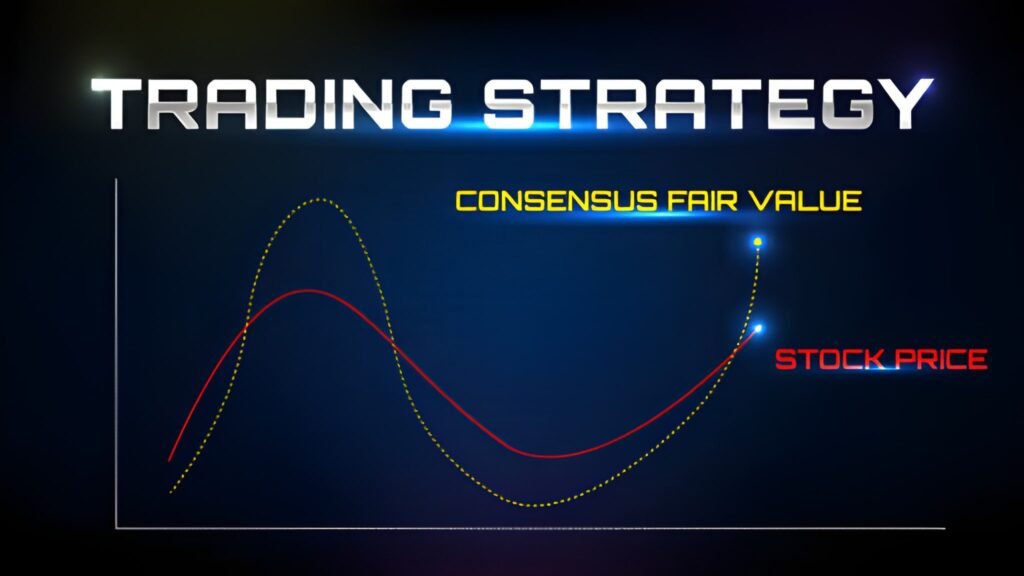 TRADING STRATEGY

CONSENSUS FAIR VALUE

STOCK PRICE